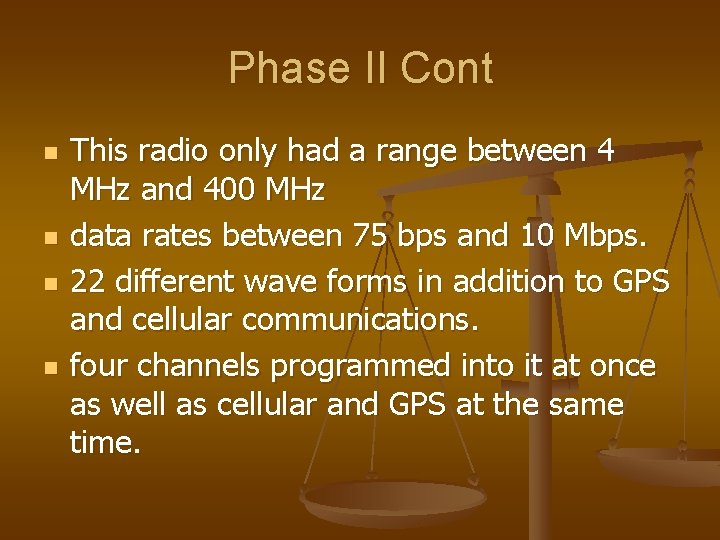 Phase II Cont

- This radio only had a range between 4 MHz and 400 MHz
- data rates between 75 bps and 10 Mbps.
- 22 different wave forms in addition to GPS and cellular communications.
- four channels programmed into it at once as well as cellular and GPS at the same time.